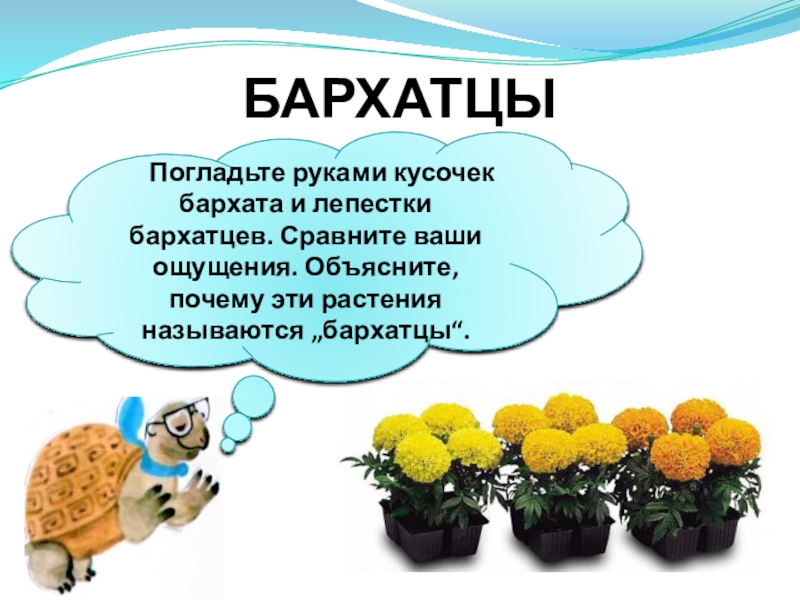 БАРХАТЦЫ

Погладьте руками кусочек бархата и лепестки бархатцев. Сравните ваши ощущения. Объясните, почему эти растения называются „бархатцы“.